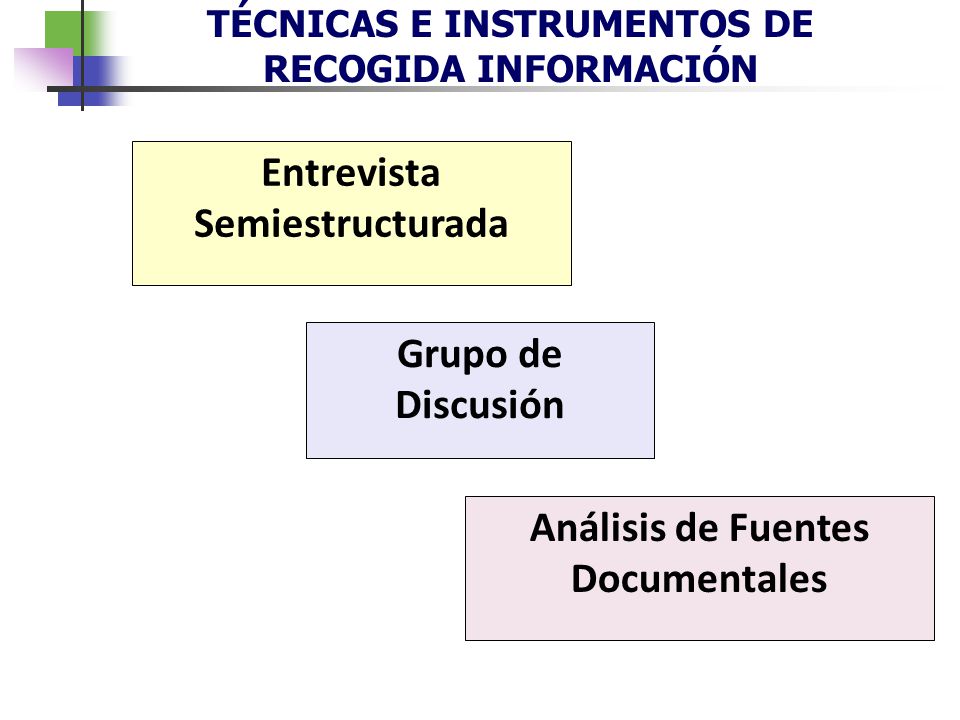 TÉCNICAS E INSTRUMENTOS DE RECOGIDA INFORMACIÓN

Entrevista Semiestructurada

Grupo de Discusión

Análisis de Fuentes Documentales